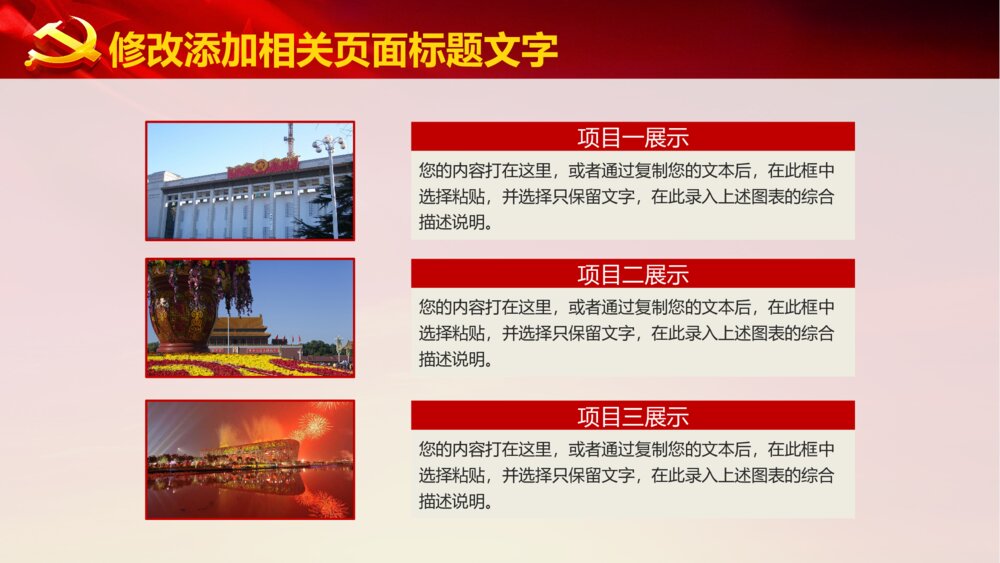 修改添加相关页面标题文字

项目一展示

您的内容打在这里，或者通过复制您的文本后，在此框中选择粘贴，并选择只保留文字，在此录入上述图表的综合描述说明。

项目二展示

您的内容打在这里，或者通过复制您的文本后，在此框中选择粘贴，并选择只保留文字，在此录入上述图表的综合描述说明。

项目三展示

您的内容打在这里，或者通过复制您的文本后，在此框中选择粘贴，并选择只保留文字，在此录入上述图表的综合描述说明。